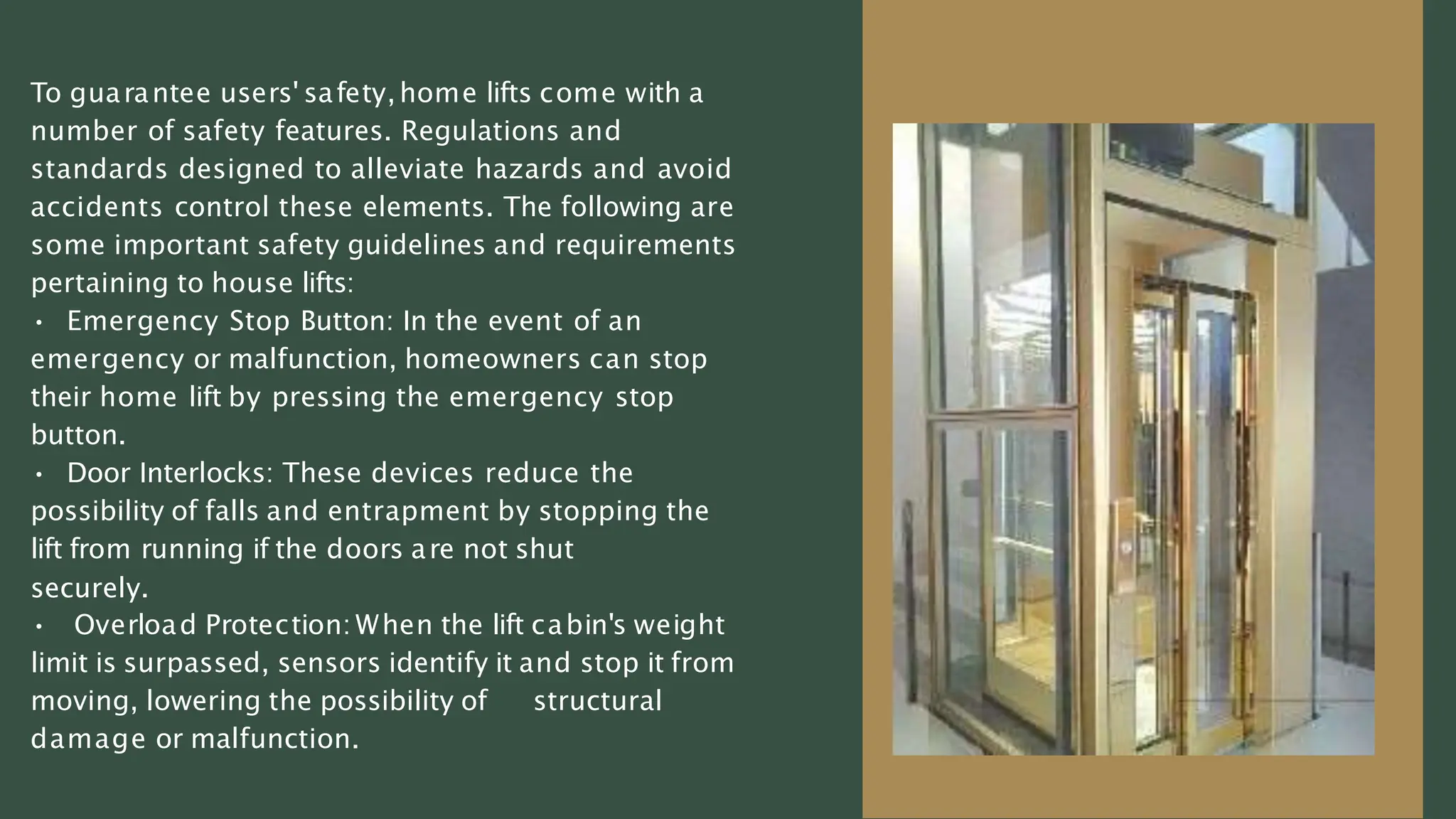 To guarantee users' safety, home lifts come with a number of safety features. Regulations and standards designed to alleviate hazards and avoid accidents control these elements. The following are some important safety guidelines and requirements pertaining to house lifts:

• Emergency Stop Button: In the event of an emergency or malfunction, homeowners can stop their home lift by pressing the emergency stop button.

• Door Interlocks: These devices reduce the possibility of falls and entrapment by stopping the lift from running if the doors are not shut securely.

• Overload Protection: When the lift cabin's weight limit is surpassed, sensors identify it and stop it from moving, lowering the possibility of structural damage or malfunction.